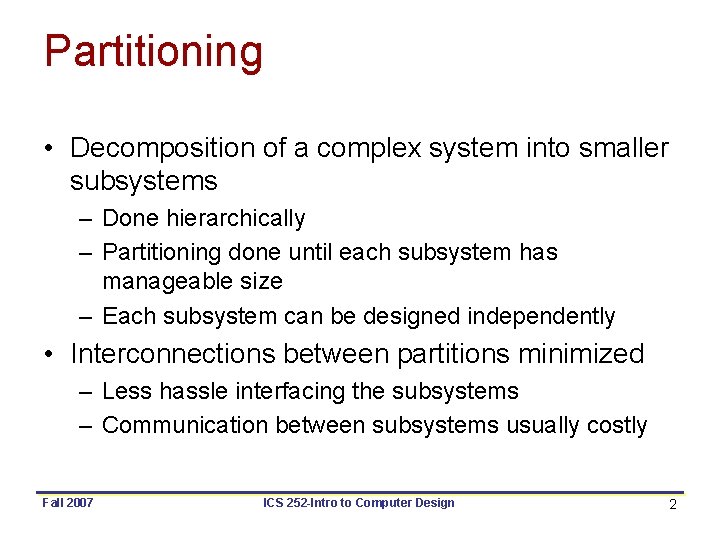 Partitioning

• Decomposition of a complex system into smaller subsystems
  – Done hierarchically
  – Partitioning done until each subsystem has manageable size
  – Each subsystem can be designed independently
• Interconnections between partitions minimized
  – Less hassle interfacing the subsystems
  – Communication between subsystems usually costly

Fall 2007 ICS 252-Intro to Computer Design 2